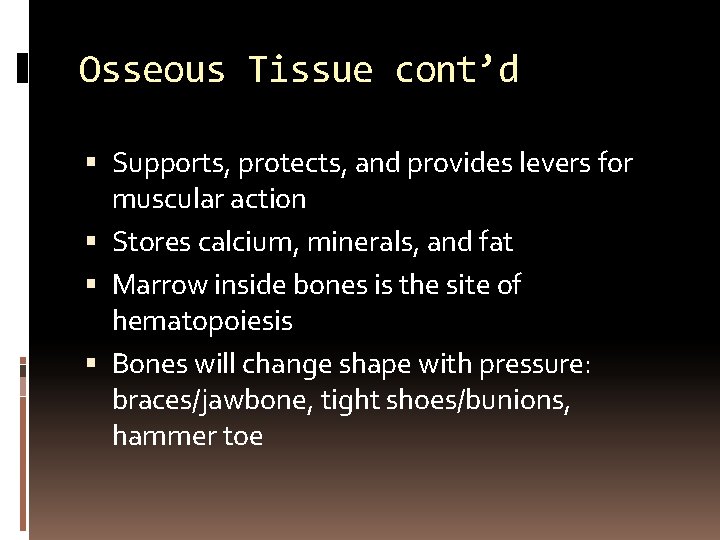 Osseous Tissue cont’d

▪ Supports, protects, and provides levers for muscular action
▪ Stores calcium, minerals, and fat
▪ Marrow inside bones is the site of hematopoiesis
▪ Bones will change shape with pressure: braces/jawbone, tight shoes/bunions, hammer toe